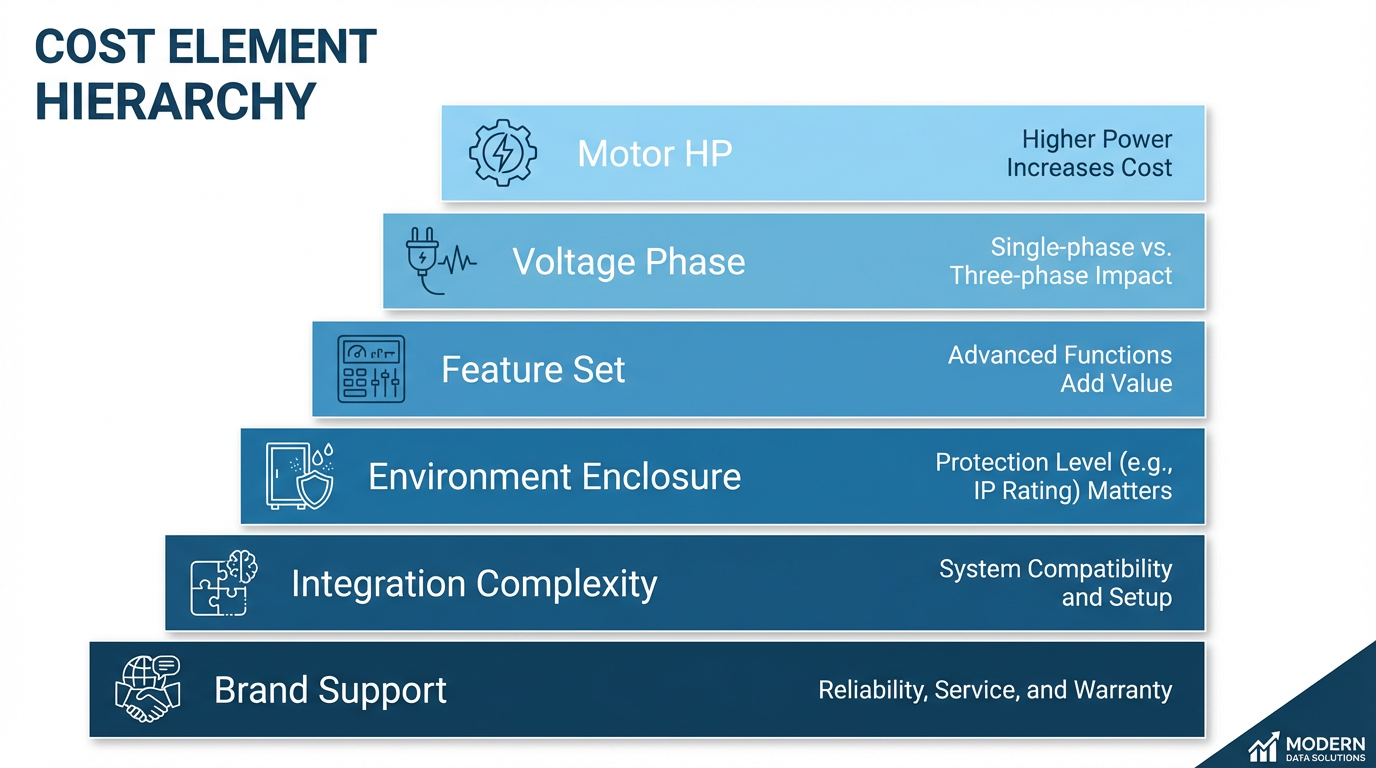 COST ELEMENT HIERARCHY

Motor HP
Higher Power Increases Cost

Voltage Phase
Single-phase vs. Three-phase Impact

Feature Set
Advanced Functions Add Value

Environment Enclosure
Protection Level (e.g., IP Rating) Matters

Integration Complexity
System Compatibility and Setup

Brand Support
Reliability, Service, and Warranty

MODERN DATA SOLUTIONS